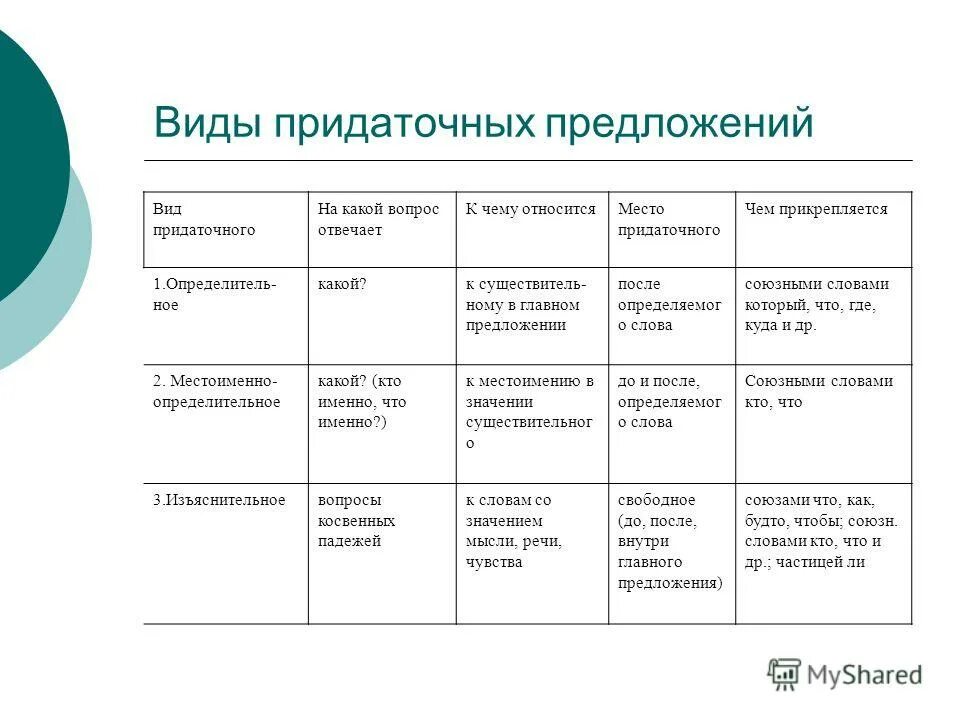 Виды придаточных предложений

| Вид придаточного | На какой вопрос отвечает | К чему относится | Место придаточного | Чем прикрепляется |
|---|---|---|---|---|
| 1.Определительное | какой? | к существительному в главном предложении | после определяемого слова | союзными словами который, что, где, куда и др. |
| 2. Местоименно-определительное | какой? (кто именно, что именно?) | к местоимению в значении существительного | до и после, определяемого слова | Союзными словами кто, что |
| 3.Изъяснительное | вопросы косвенных падежей | к словам со значением мысли, речи, чувства | свободное (до, после, внутри главного предложения) | союзами что, как, будто, чтобы; союзн. словами кто, что и др.; частицей ли |

MyShared